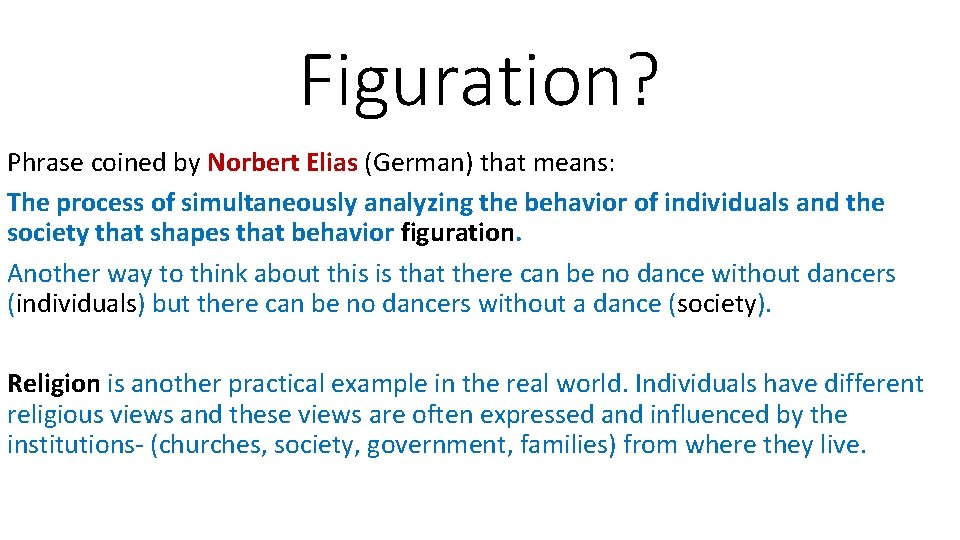 Figuration?

Phrase coined by Norbert Elias (German) that means:

The process of simultaneously analyzing the behavior of individuals and the society that shapes that behavior figuration.

Another way to think about this is that there can be no dance without dancers (individuals) but there can be no dancers without a dance (society).

Religion is another practical example in the real world. Individuals have different religious views and these views are often expressed and influenced by the institutions- (churches, society, government, families) from where they live.